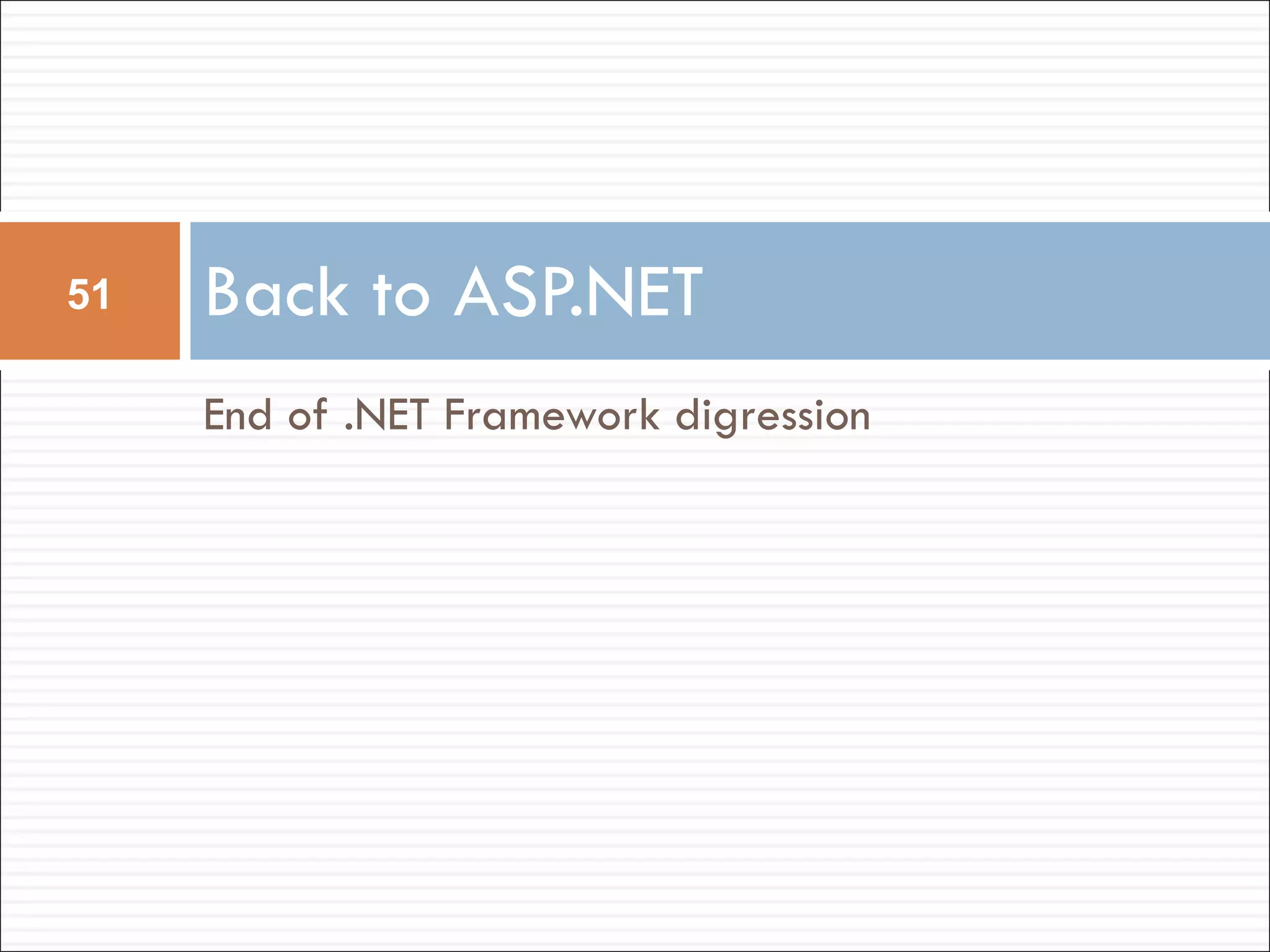 51

Back to ASP.NET

End of .NET Framework digression